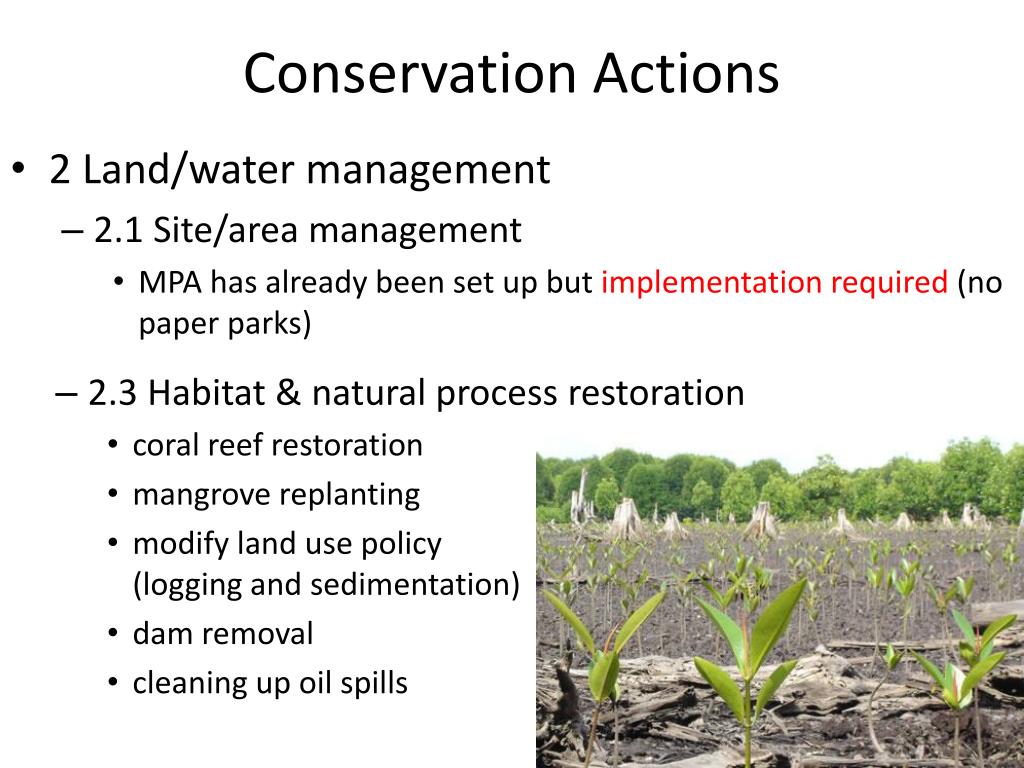 Conservation Actions

• 2 Land/water management
– 2.1 Site/area management
• MPA has already been set up but implementation required (no paper parks)

– 2.3 Habitat & natural process restoration
• coral reef restoration
• mangrove replanting
• modify land use policy (logging and sedimentation)
• dam removal
• cleaning up oil spills